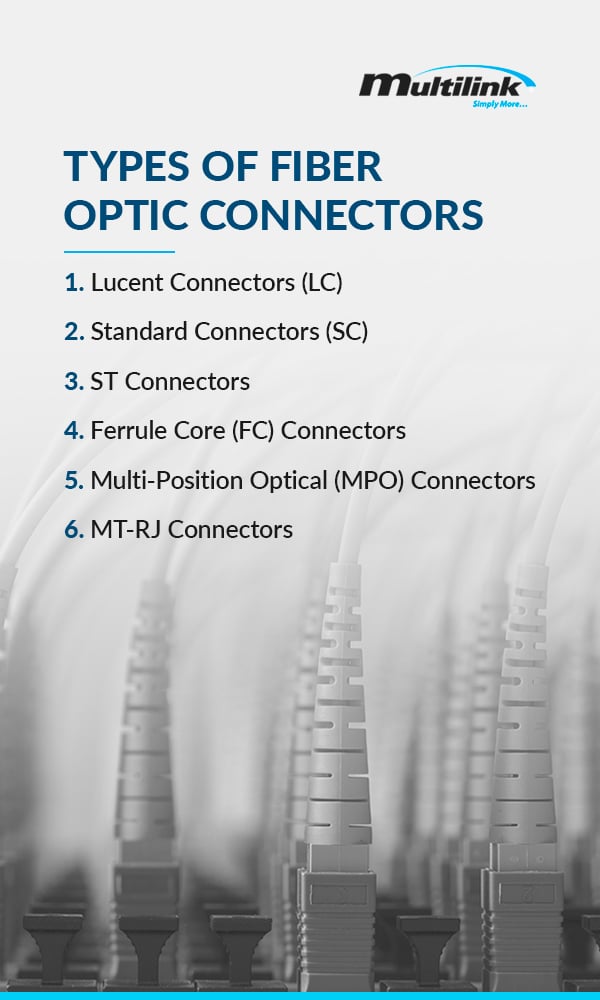 Multilink
Simply More...

TYPES OF FIBER OPTIC CONNECTORS

1. Lucent Connectors (LC)
2. Standard Connectors (SC)
3. ST Connectors
4. Ferrule Core (FC) Connectors
5. Multi-Position Optical (MPO) Connectors
6. MT-RJ Connectors